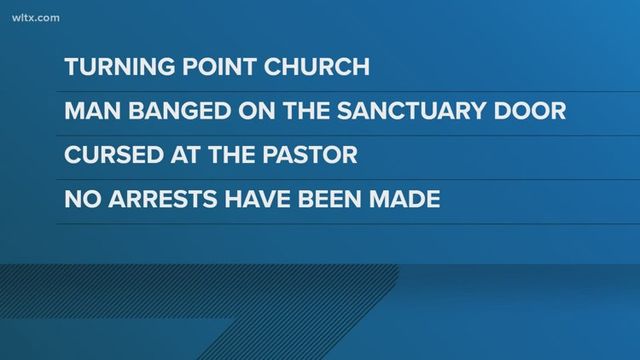 wltx.com

TURNING POINT CHURCH

MAN BANGED ON THE SANCTUARY DOOR

CURSED AT THE PASTOR

NO ARRESTS HAVE BEEN MADE